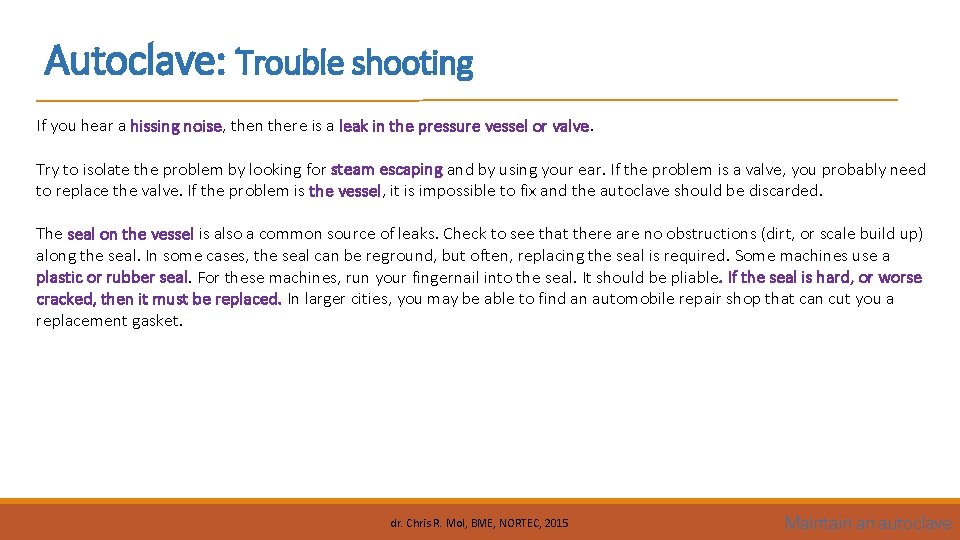 Autoclave: Trouble shooting

If you hear a hissing noise, then there is a leak in the pressure vessel or valve.

Try to isolate the problem by looking for steam escaping and by using your ear. If the problem is a valve, you probably need to replace the valve. If the problem is the vessel, it is impossible to fix and the autoclave should be discarded.

The seal on the vessel is also a common source of leaks. Check to see that there are no obstructions (dirt, or scale build up) along the seal. In some cases, the seal can be reground, but often, replacing the seal is required. Some machines use a plastic or rubber seal. For these machines, run your fingernail into the seal. It should be pliable. If the seal is hard, or worse cracked, then it must be replaced. In larger cities, you may be able to find an automobile repair shop that can cut you a replacement gasket.

dr. Chris R. Mol, BME, NORTEC, 2015

Maintain an autoclave